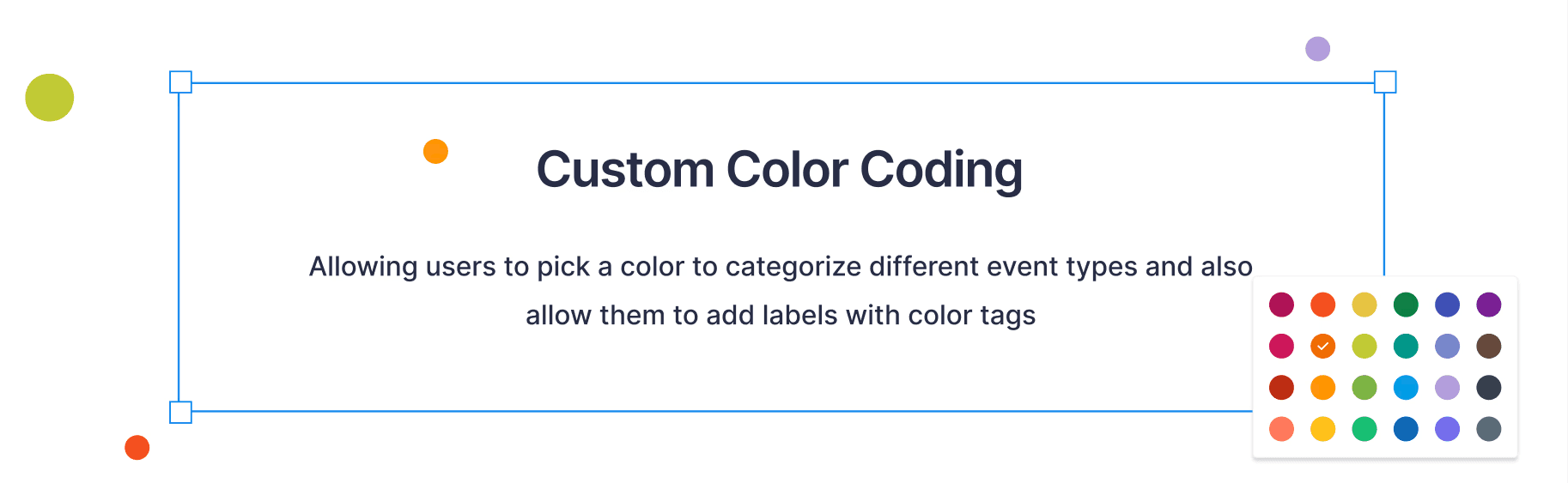 Custom Color Coding

Allowing users to pick a color to categorize different event types and also allow them to add labels with color tags